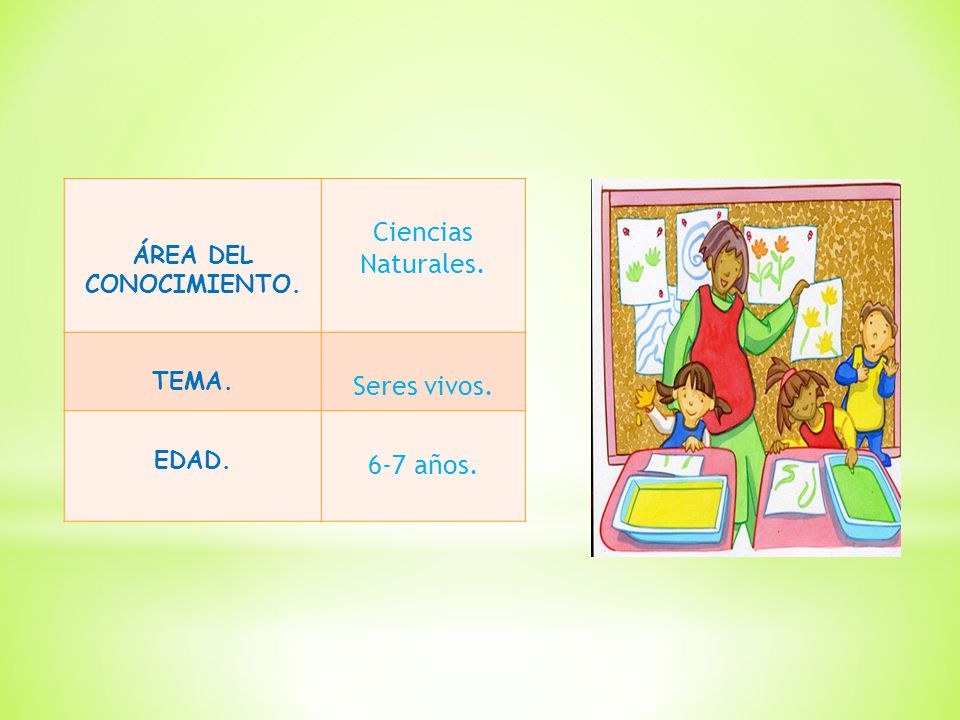 | ÁREA DEL CONOCIMIENTO. | Ciencias Naturales. |
|---|---|
| TEMA. | Seres vivos. |
| EDAD. | 6-7 años. |